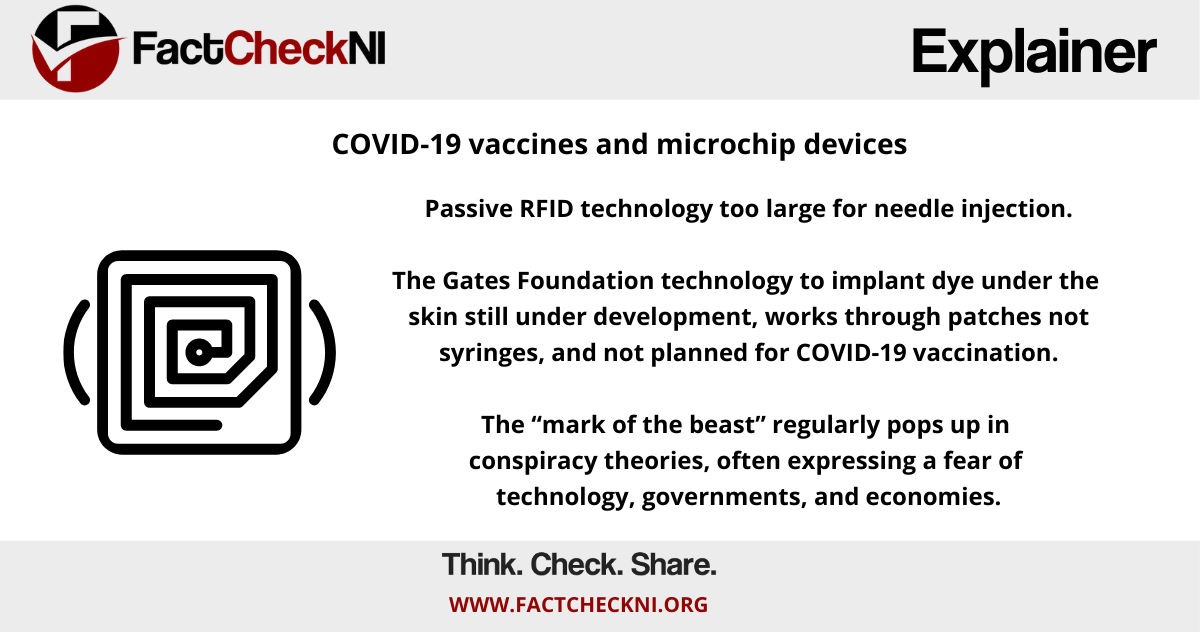 FactCheckNI

Explainer

COVID-19 vaccines and microchip devices

Passive RFID technology too large for needle injection.

The Gates Foundation technology to implant dye under the skin still under development, works through patches not syringes, and not planned for COVID-19 vaccination.

The “mark of the beast” regularly pops up in conspiracy theories, often expressing a fear of technology, governments, and economies.

Think. Check. Share.

WWW.FACTCHECKNI.ORG